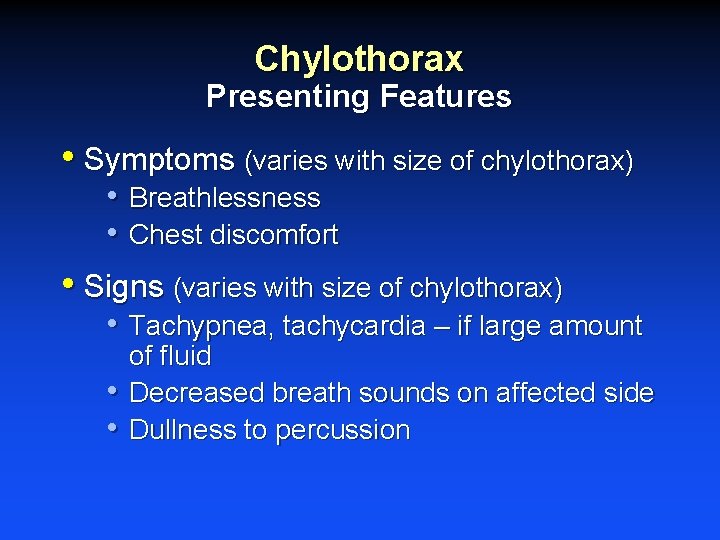 Chylothorax
Presenting Features

• Symptoms (varies with size of chylothorax)
  • Breathlessness
  • Chest discomfort

• Signs (varies with size of chylothorax)
  • Tachypnea, tachycardia – if large amount of fluid
  • Decreased breath sounds on affected side
  • Dullness to percussion